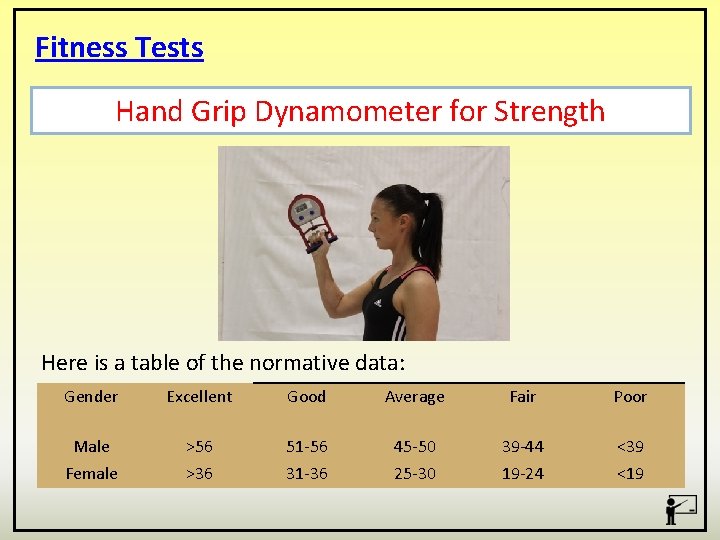 Fitness Tests

Hand Grip Dynamometer for Strength

Here is a table of the normative data:

| Gender | Excellent | Good | Average | Fair | Poor |
|---|---|---|---|---|---|
| Male | >56 | 51-56 | 45-50 | 39-44 | <39 |
| Female | >36 | 31-36 | 25-30 | 19-24 | <19 |